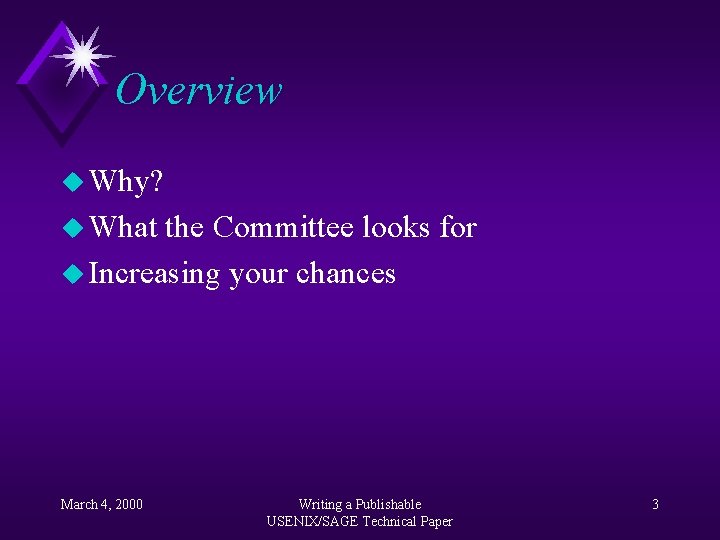 Overview

- Why?
- What the Committee looks for
- Increasing your chances

March 4, 2000

Writing a Publishable USENIX/SAGE Technical Paper

3